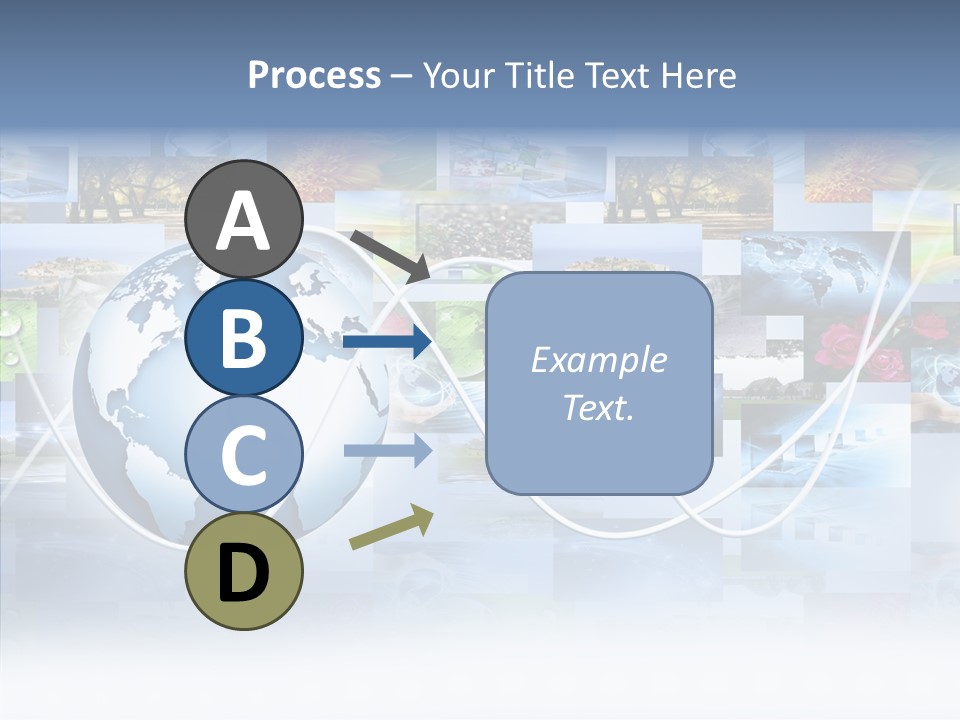 Process – Your Title Text Here

A

B

C

D

Example Text.